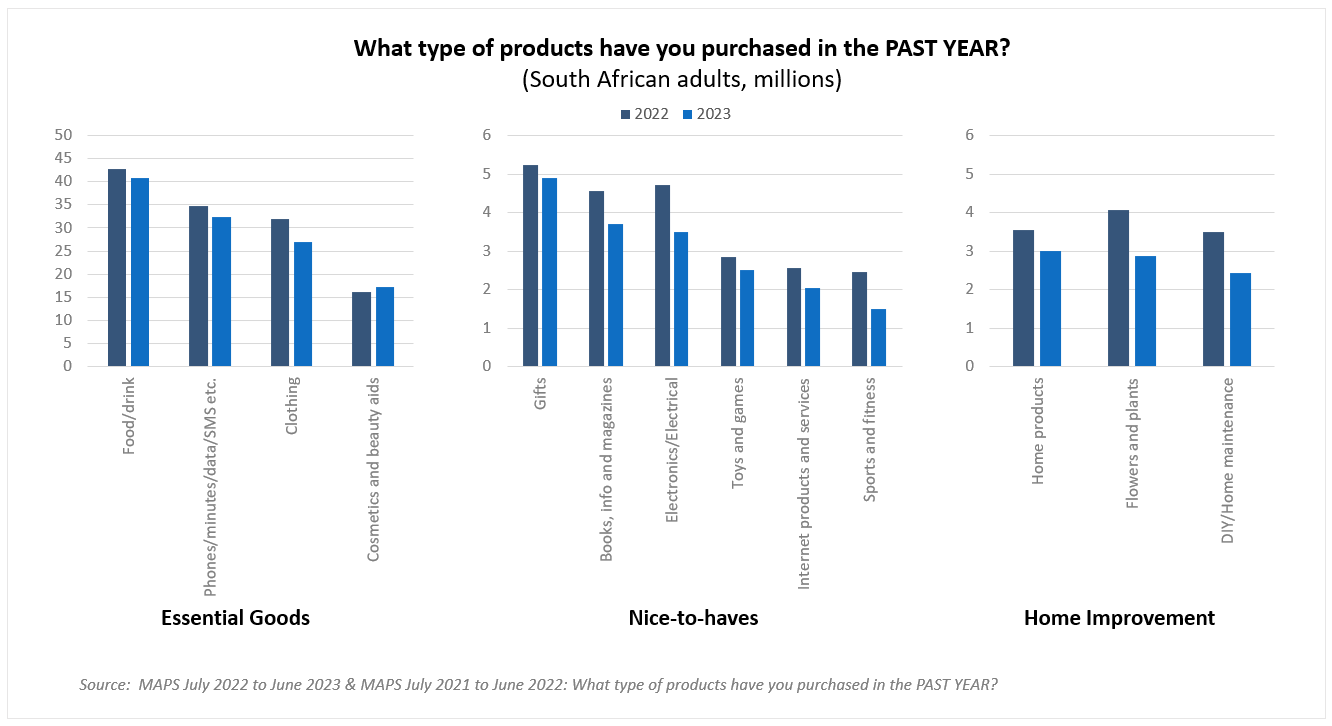 What type of products have you purchased in the PAST YEAR?
(South African adults, millions)

2022 2023

50
45
40
35
30
25
20
15
10
5
0

Food/drink
Phones/minutes/data/SMS etc.
Clothing
Cosmetics and beauty aids

Essential Goods

6
5
4
3
2
1
0

Gifts
Books, info and magazines
Electronics/Electrical
Toys and games
Internet products and services
Sports and fitness

Nice-to-haves

6
5
4
3
2
1
0

Home products
Flowers and plants
DIY/Home maintenance

Home Improvement

Source: MAPS July 2022 to June 2023 & MAPS July 2021 to June 2022: What type of products have you purchased in the PAST YEAR?